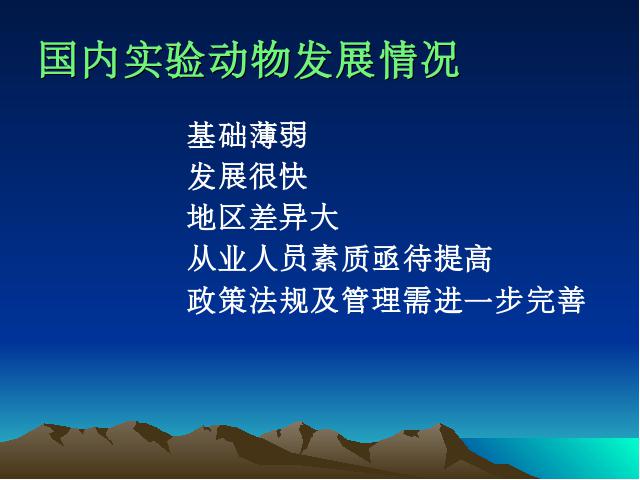 国内实验动物发展情况

基础薄弱
发展很快
地区差异大
从业人员素质亟待提高
政策法规及管理需进一步完善